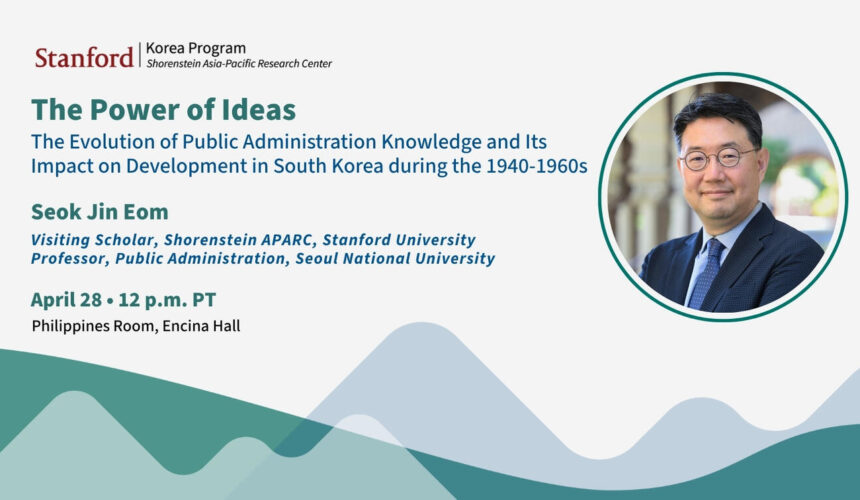 Stanford | Korea Program
Shorenstein Asia-Pacific Research Center

The Power of Ideas
The Evolution of Public Administration Knowledge and Its Impact on Development in South Korea during the 1940-1960s

Seok Jin Eom

Visiting Scholar, Shorenstein APARC, Stanford University
Professor, Public Administration, Seoul National University

April 28 • 12 p.m. PT
Philippines Room, Encina Hall